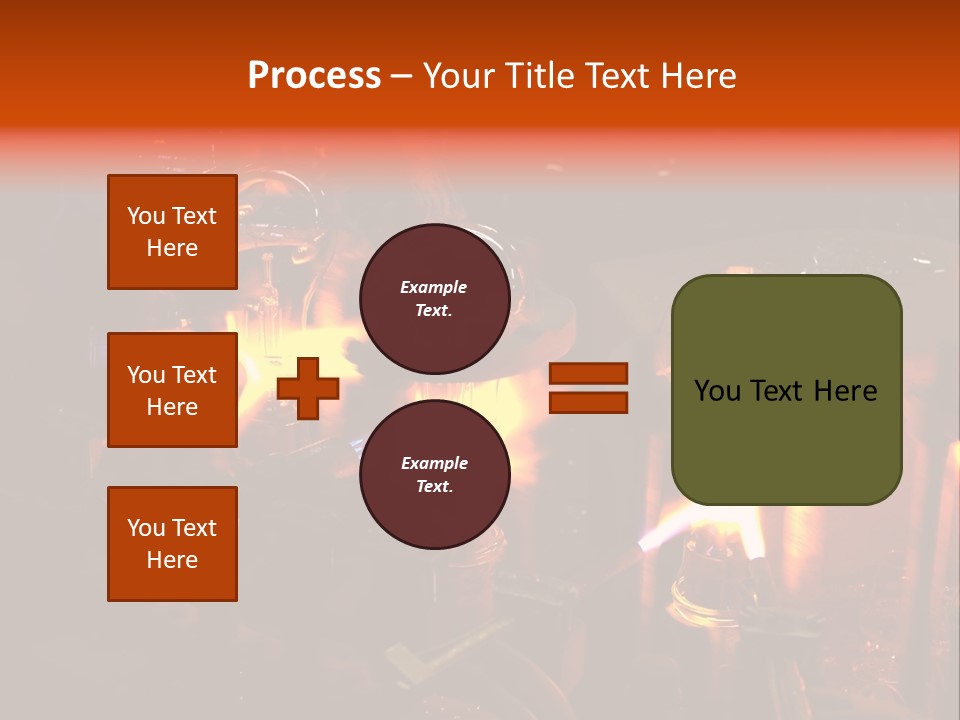 Process – Your Title Text Here

You Text Here

You Text Here

You Text Here

Example Text.

Example Text.

You Text Here